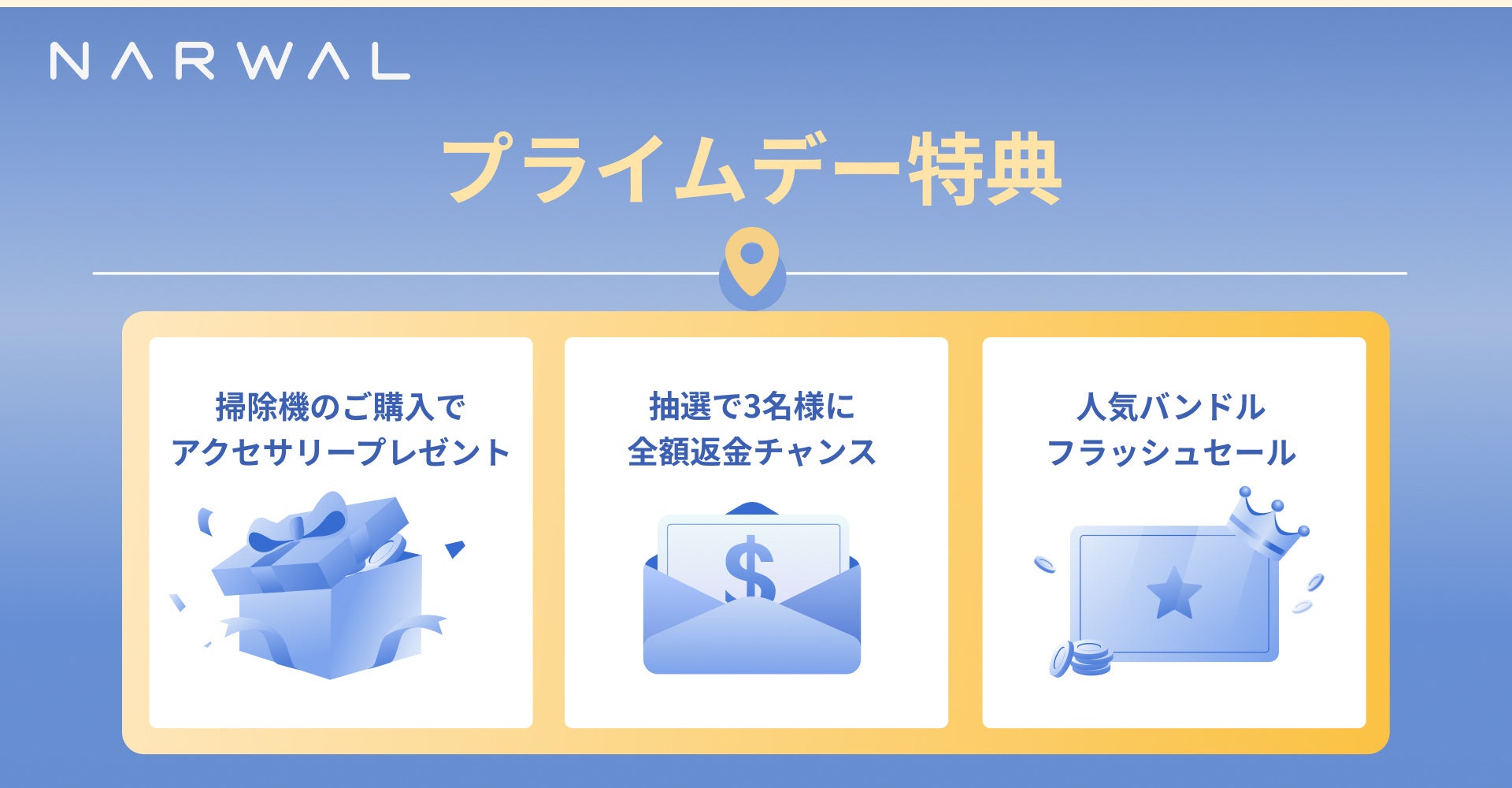 NARWAL

プライムデー特典

掃除機のご購入で
アクセサリープレゼント

抽選で3名様に
全額返金チャンス

$

人気バンドル
フラッシュセール